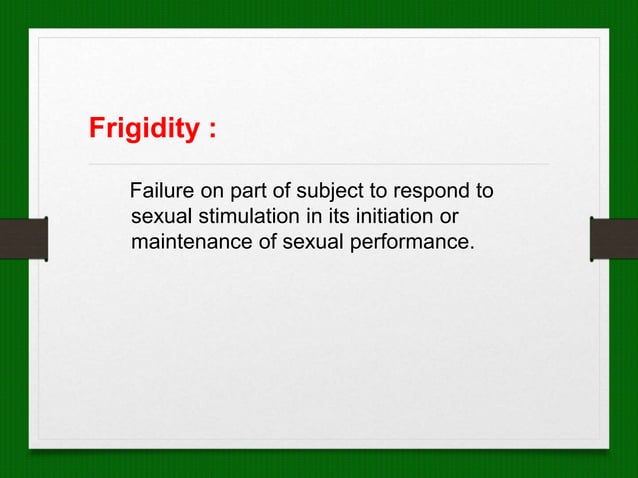 Frigidity :

Failure on part of subject to respond to sexual stimulation in its initiation or maintenance of sexual performance.